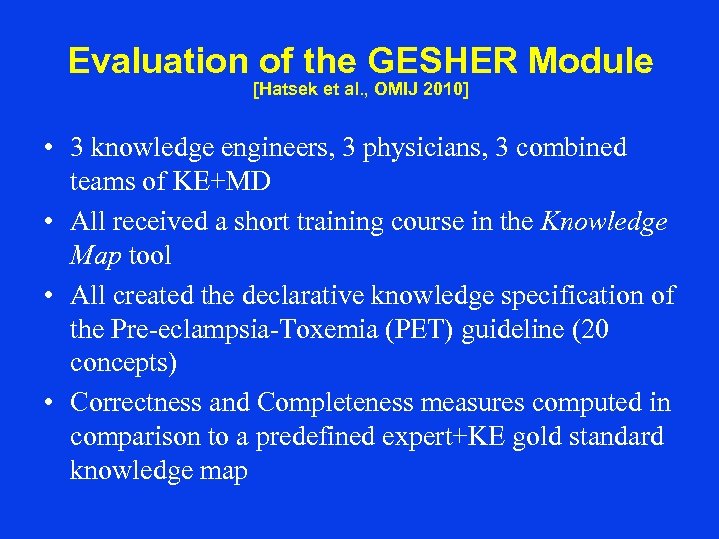 Evaluation of the GESHER Module
[Hatsek et al., OMIJ 2010]

• 3 knowledge engineers, 3 physicians, 3 combined teams of KE+MD

• All received a short training course in the Knowledge Map tool

• All created the declarative knowledge specification of the Pre-eclampsia-Toxemia (PET) guideline (20 concepts)

• Correctness and Completeness measures computed in comparison to a predefined expert+KE gold standard knowledge map